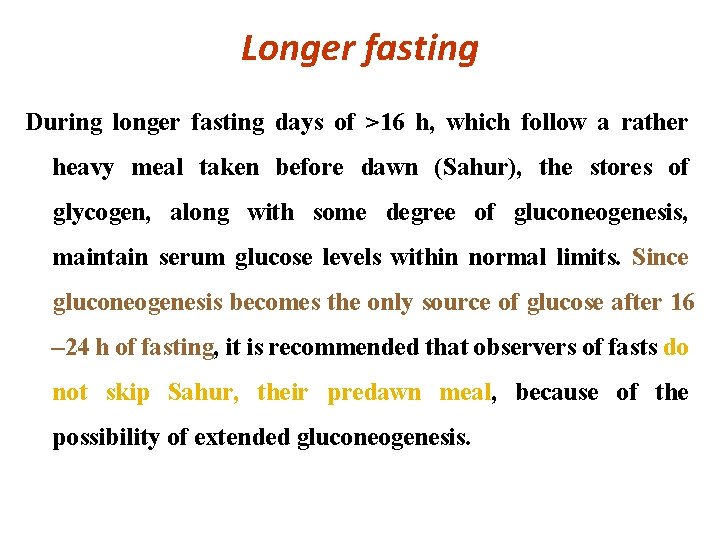 Longer fasting

During longer fasting days of >16 h, which follow a rather heavy meal taken before dawn (Sahur), the stores of glycogen, along with some degree of gluconeogenesis, maintain serum glucose levels within normal limits. Since gluconeogenesis becomes the only source of glucose after 16 –24 h of fasting, it is recommended that observers of fasts do not skip Sahur, their predawn meal, because of the possibility of extended gluconeogenesis.